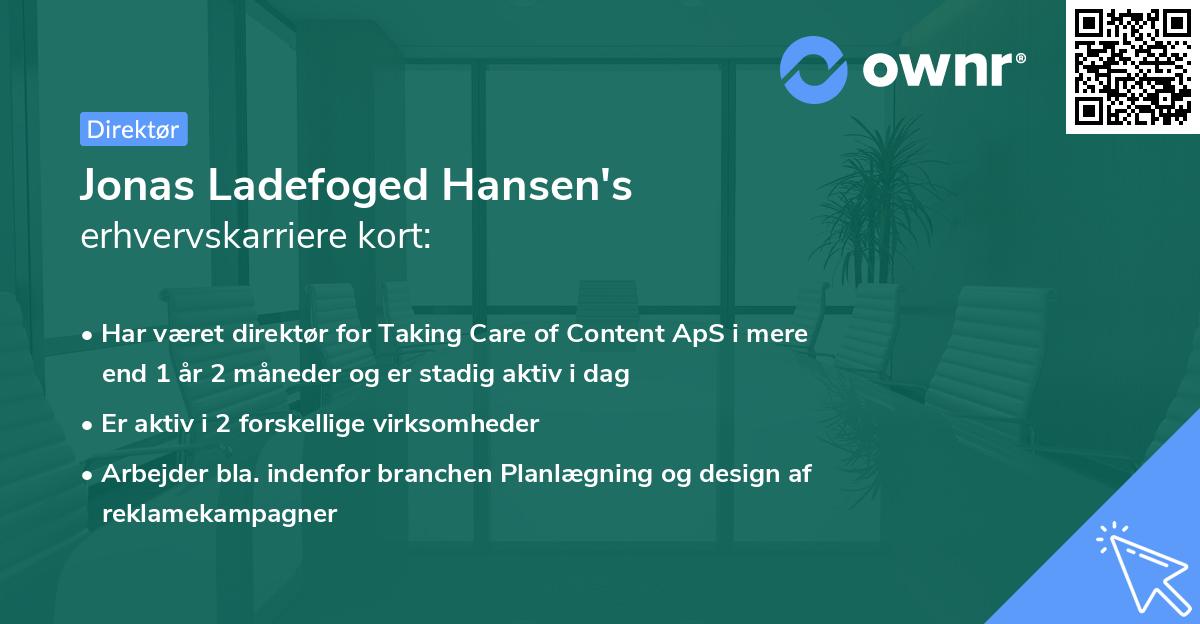 ownr®

Direktør

Jonas Ladefoged Hansen's
erhvervskarriere kort:

• Har været direktør for Taking Care of Content ApS i mere end 1 år 2 måneder og er stadig aktiv i dag
• Er aktiv i 2 forskellige virksomheder
• Arbejder bla. indenfor branchen Planlægning og design af reklamekampagner